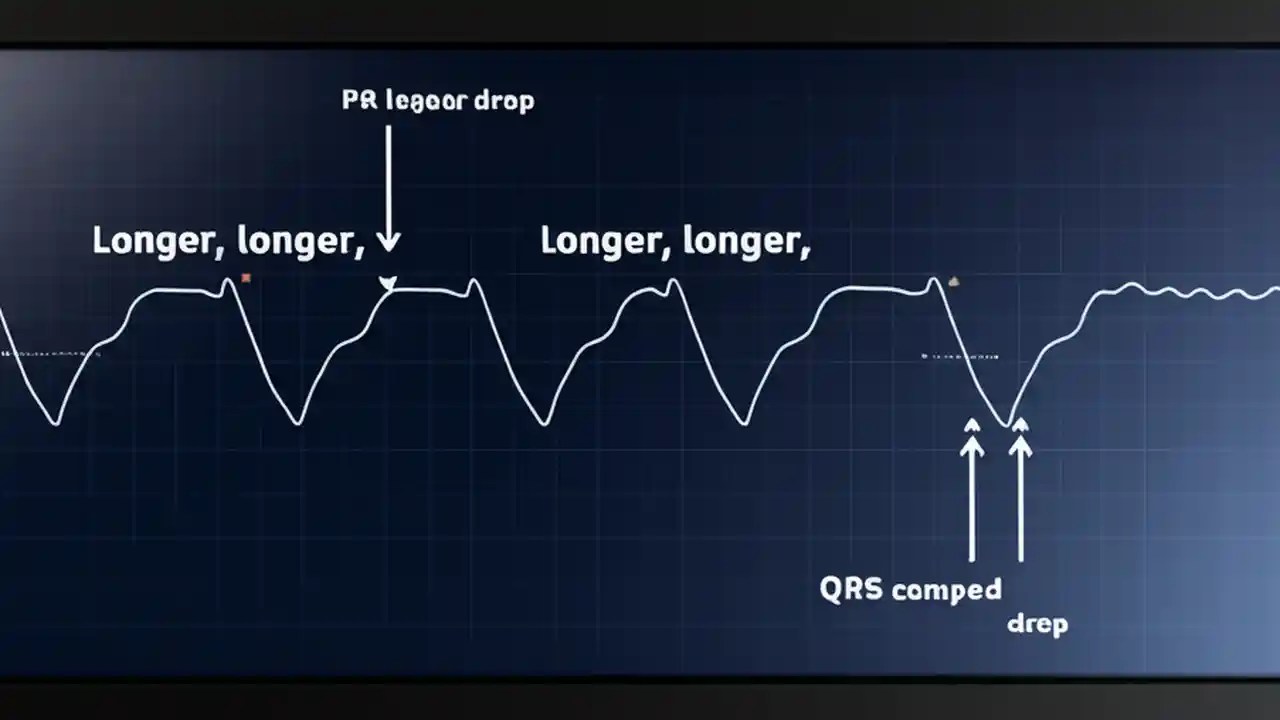 PR legoor drop

Longer, longer,

Longer, longer,

QRS comped

drep